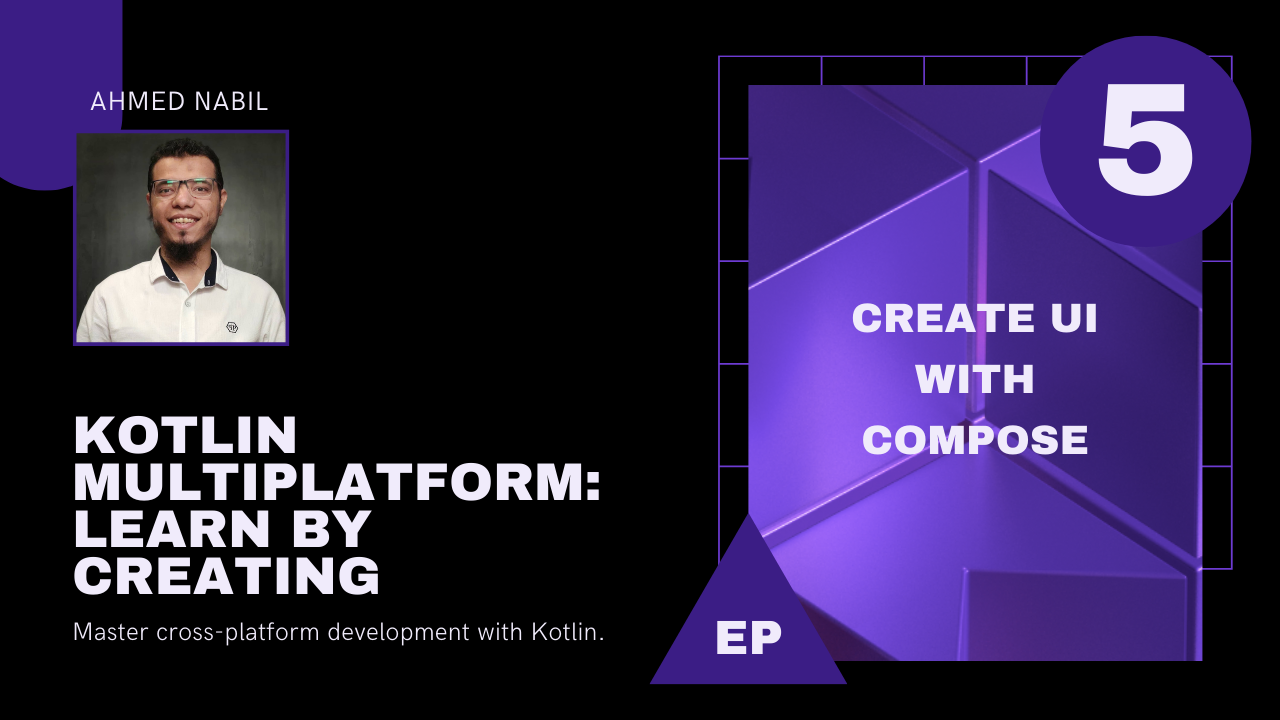 AHMED NABIL

KOTLIN MULTIPLATFORM: LEARN BY CREATING

Master cross-platform development with Kotlin.

5

CREATE UI WITH COMPOSE

EP